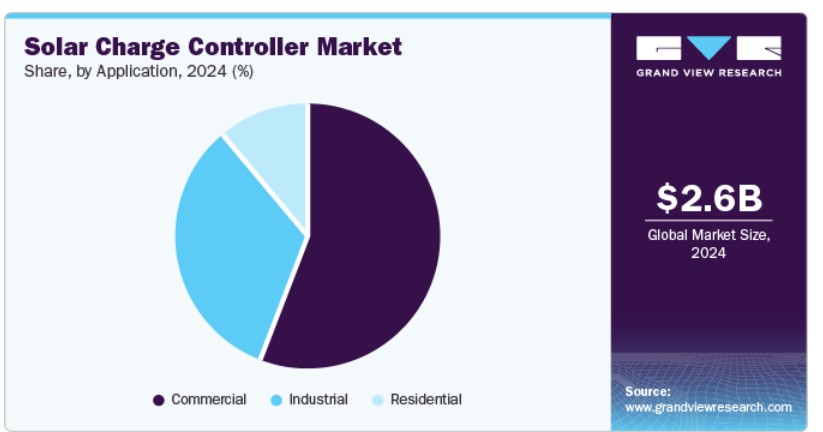 Solar Charge Controller Market
Share, by Application, 2024 (%)

Commercial Industrial Residential

GRAND VIEW RESEARCH

$2.6B
Global Market Size, 2024

Source:
www.grandviewresearch.com